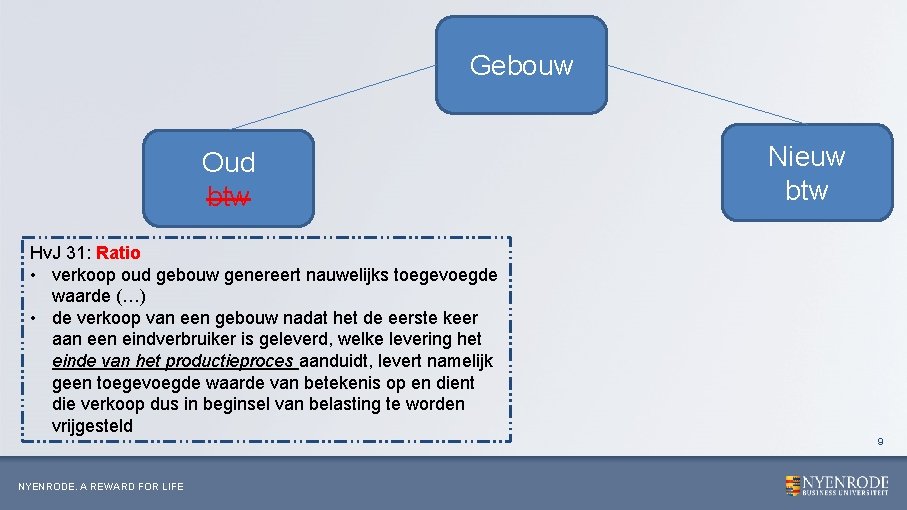 Gebouw

Oud
~~btw~~

Nieuw
btw

HvJ 31: Ratio
• verkoop oud gebouw genereert nauwelijks toegevoegde waarde (…)
• de verkoop van een gebouw nadat het de eerste keer aan een eindverbruiker is geleverd, welke levering het einde van het productieproces aanduidt, levert namelijk geen toegevoegde waarde van betekenis op en dient die verkoop dus in beginsel van belasting te worden vrijgesteld

9

NYENRODE. A REWARD FOR LIFE

NYENRODE BUSINESS UNIVERSITEIT